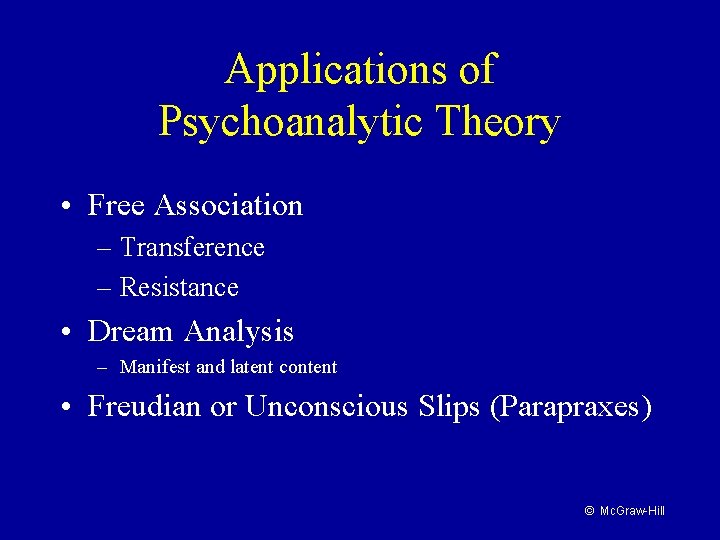 Applications of Psychoanalytic Theory

• Free Association
– Transference
– Resistance
• Dream Analysis
– Manifest and latent content
• Freudian or Unconscious Slips (Parapraxes)

© McGraw-Hill